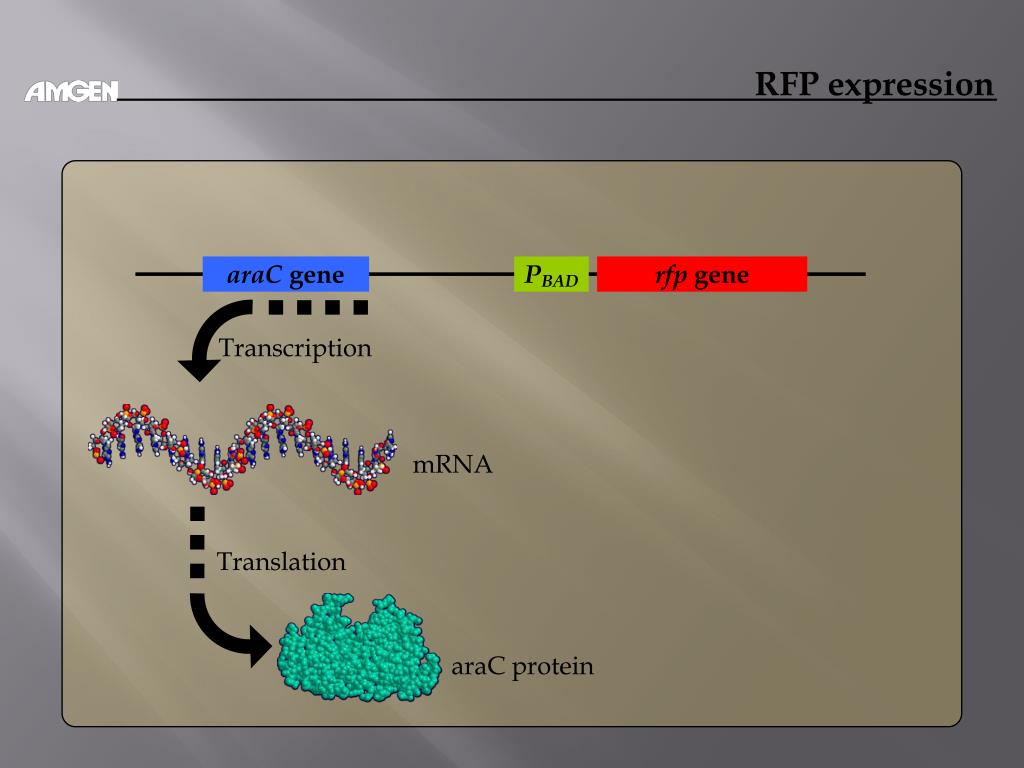 AMGEN

RFP expression

araC gene

$P_{BAD}$

rfp gene

Transcription

mRNA

Translation

araC protein